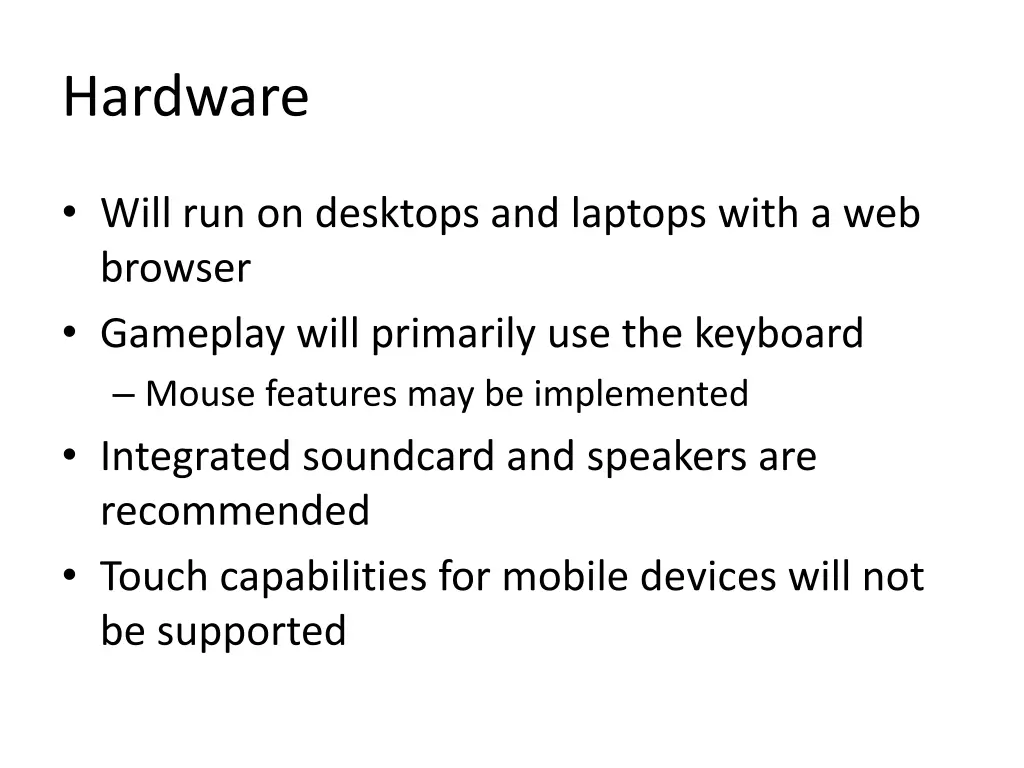 Hardware

• Will run on desktops and laptops with a web browser
• Gameplay will primarily use the keyboard
– Mouse features may be implemented
• Integrated soundcard and speakers are recommended
• Touch capabilities for mobile devices will not be supported